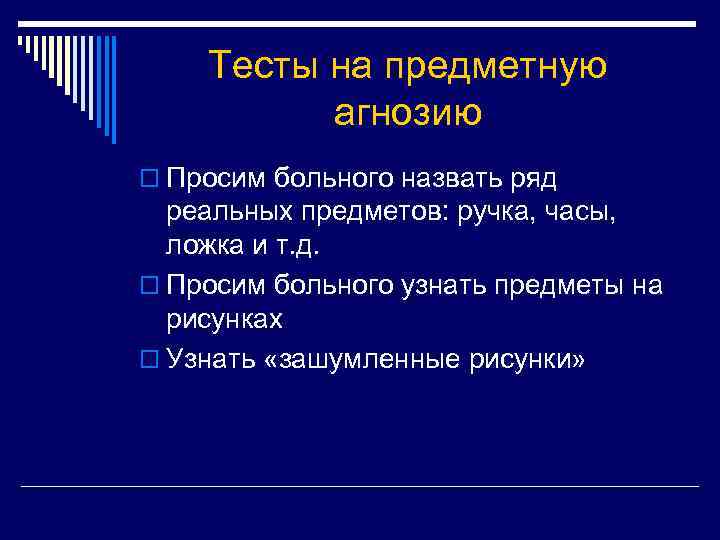 Тесты на предметную агнозию

Просим больного назвать ряд реальных предметов: ручка, часы, ложка и т.д.

Просим больного узнать предметы на рисунках

Узнать «зашумленные рисунки»